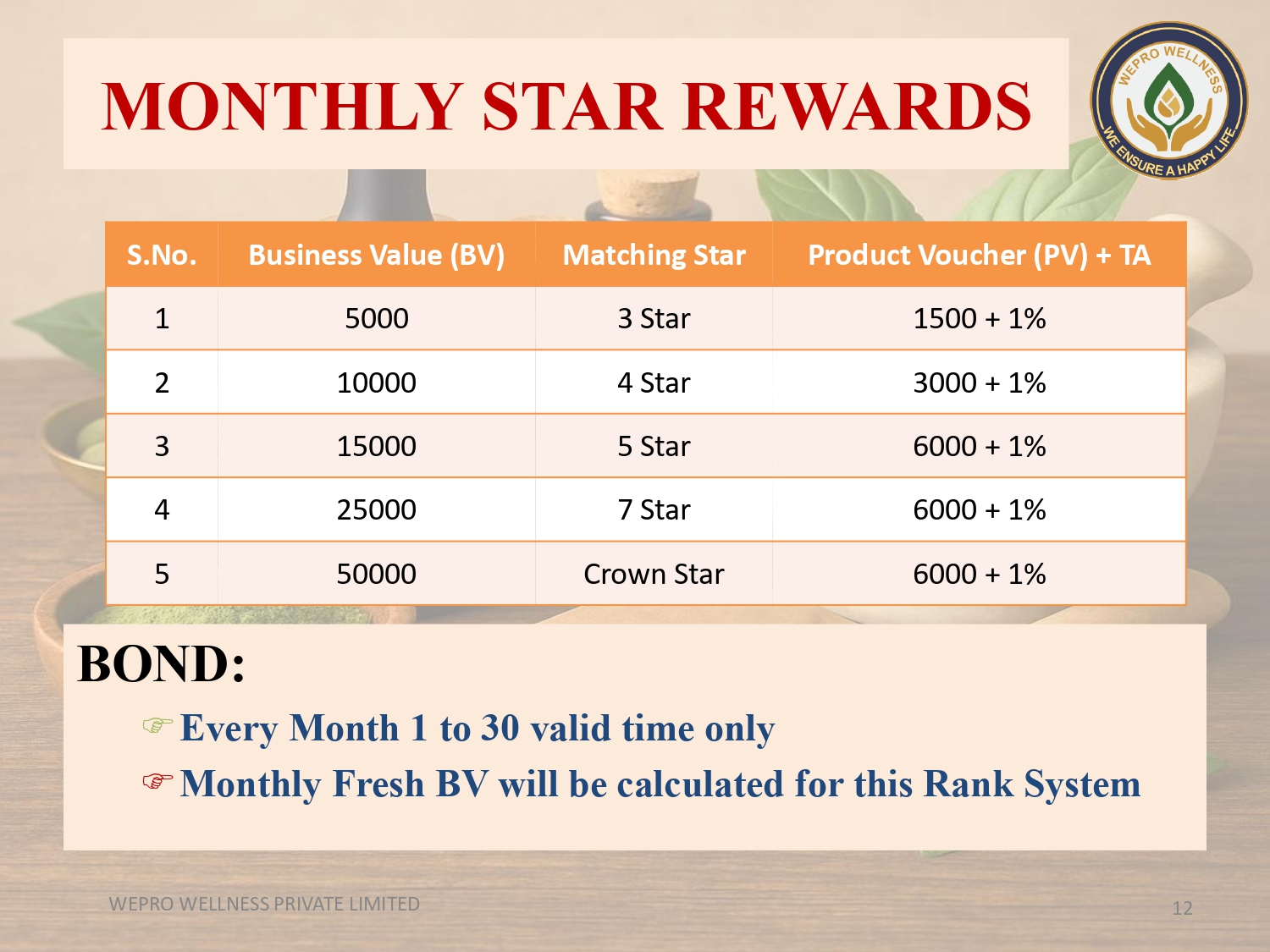 MONTHLY STAR REWARDS

WEPRO WELLNESS
WE ENSURE A HAPPY LIFE

| S.No. | Business Value (BV) | Matching Star | Product Voucher (PV) + TA |
|---|---|---|---|
| 1 | 5000 | 3 Star | 1500 + 1% |
| 2 | 10000 | 4 Star | 3000 + 1% |
| 3 | 15000 | 5 Star | 6000 + 1% |
| 4 | 25000 | 7 Star | 6000 + 1% |
| 5 | 50000 | Crown Star | 6000 + 1% |

BOND:

☞ Every Month 1 to 30 valid time only

☞ Monthly Fresh BV will be calculated for this Rank System

WEPRO WELLNESS PRIVATE LIMITED

12